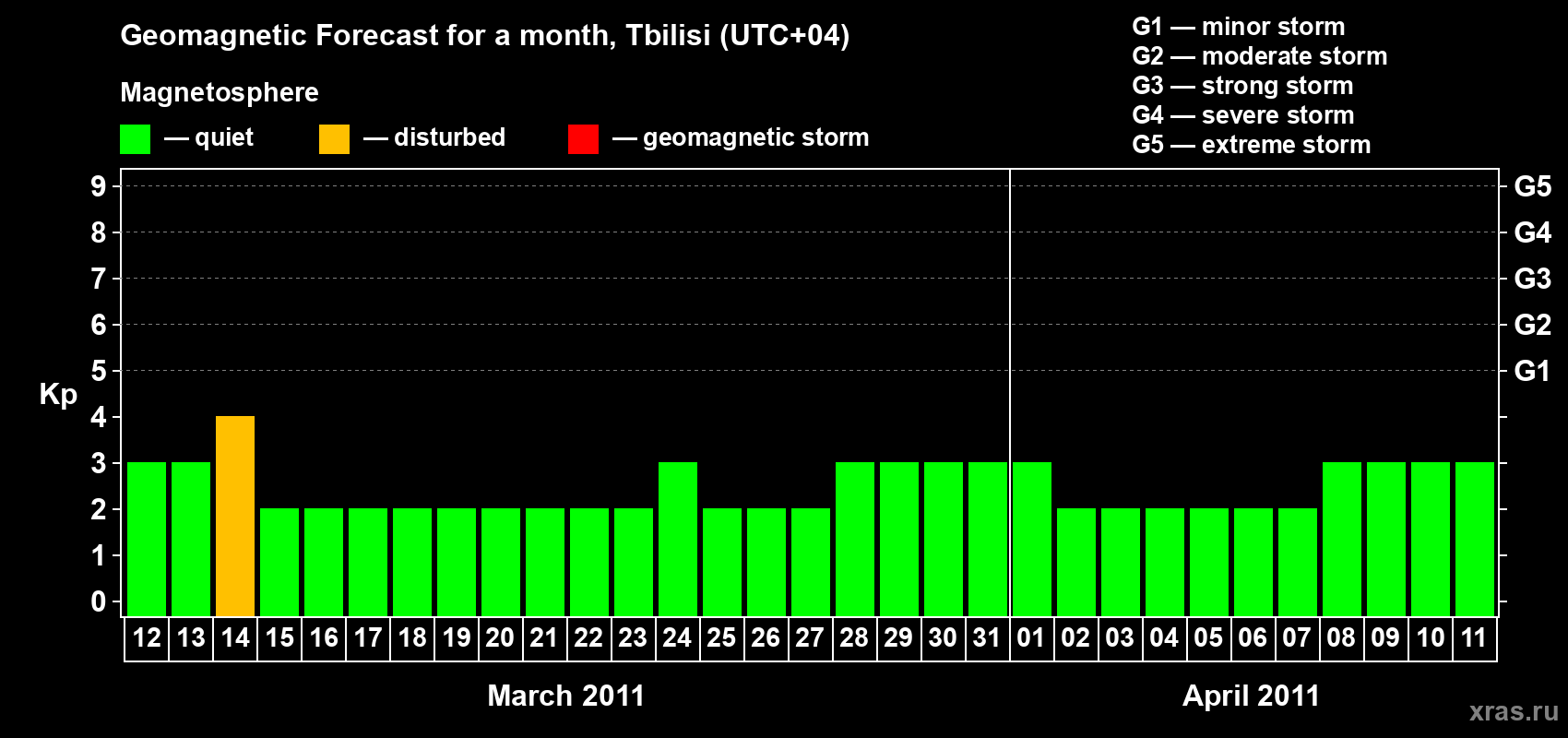 Geomagnetic Forecast for a month, Tbilisi (UTC+04)

Magnetosphere

— quiet — disturbed — geomagnetic storm

G1 — minor storm
G2 — moderate storm
G3 — strong storm
G4 — severe storm
G5 — extreme storm

Kp

9 8 7 6 5 4 3 2 1 0

G5 G4 G3 G2 G1

12 13 14 15 16 17 18 19 20 21 22 23 24 25 26 27 28 29 30 31 01 02 03 04 05 06 07 08 09 10 11

March 2011

April 2011

xras.ru